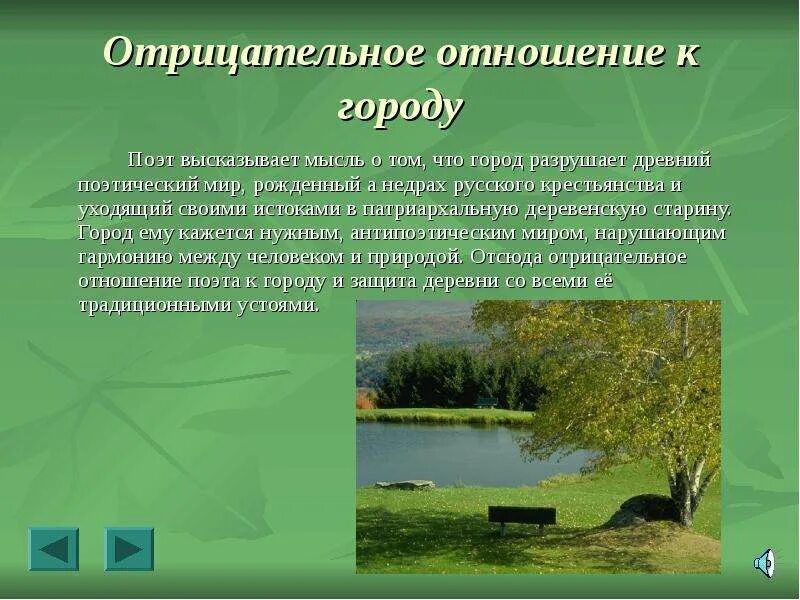 Отрицательное отношение к городу

Поэт высказывает мысль о том, что город разрушает древний поэтический мир, рожденный а недрах русского крестьянства и уходящий своими истоками в патриархальную деревенскую старину. Город ему кажется нужным, антипоэтическим миром, нарушающим гармонию между человеком и природой. Отсюда отрицательное отношение поэта к городу и защита деревни со всеми её традиционными устоями.